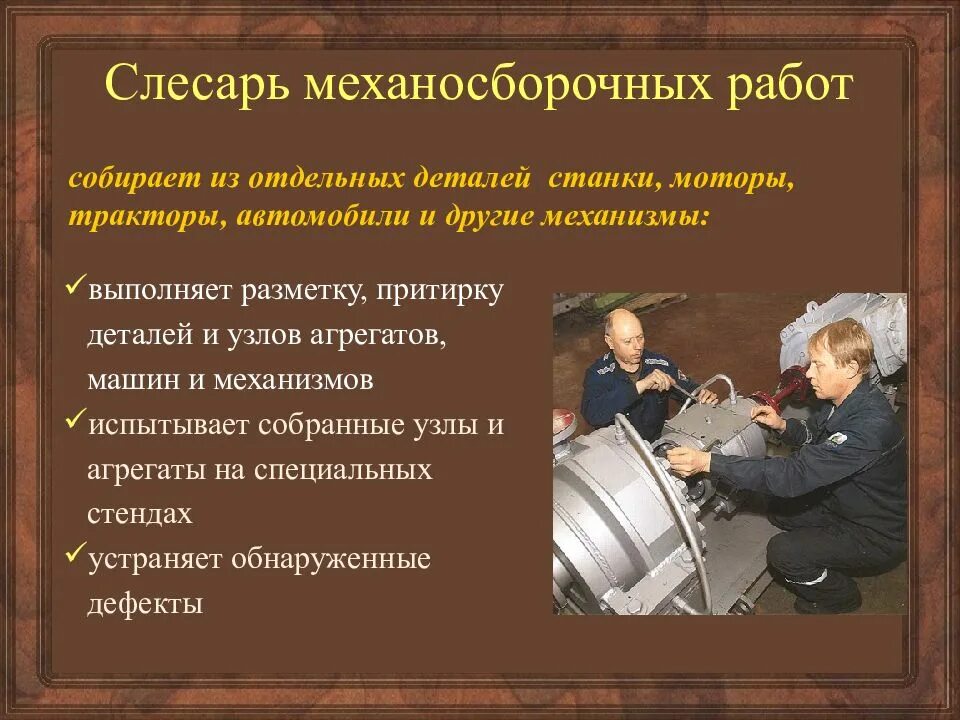 Слесарь механосборочных работ

собирает из отдельных деталей станки, моторы, тракторы, автомобили и другие механизмы:

✓выполняет разметку, притирку деталей и узлов агрегатов, машин и механизмов
✓испытывает собранные узлы и агрегаты на специальных стендах
✓устраняет обнаруженные дефекты